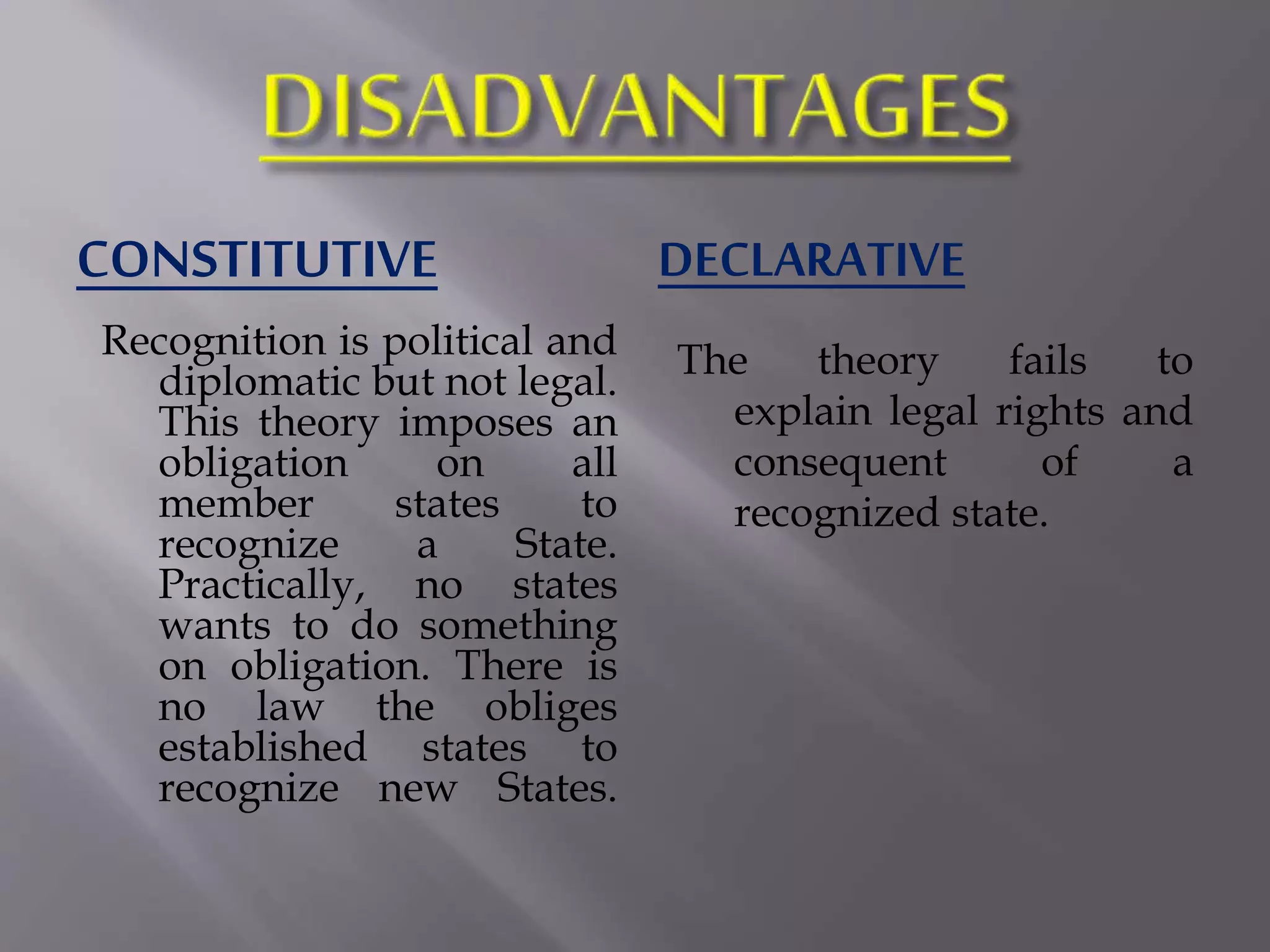 DISADVANTAGES

CONSTITUTIVE

Recognition is political and diplomatic but not legal. This theory imposes an obligation on all member states to recognize a State. Practically, no states wants to do something on obligation. There is no law the obliges established states to recognize new States.

DECLARATIVE

The theory fails to explain legal rights and consequent of a recognized state.